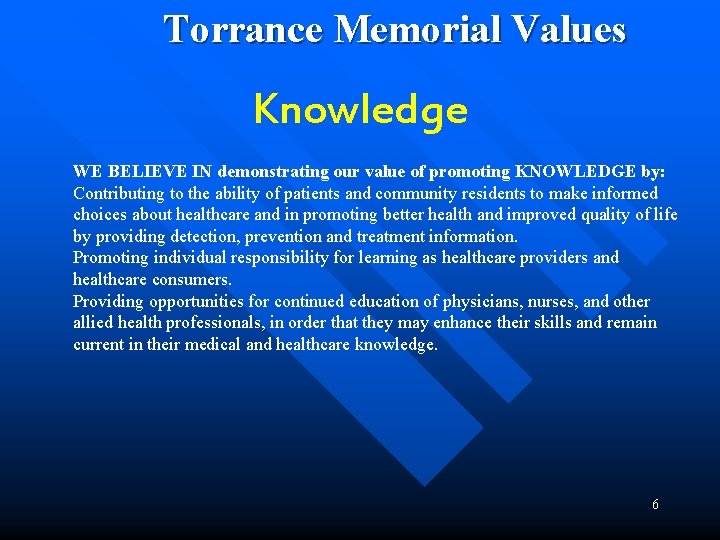 Torrance Memorial Values

Knowledge

WE BELIEVE IN demonstrating our value of promoting KNOWLEDGE by:
Contributing to the ability of patients and community residents to make informed choices about healthcare and in promoting better health and improved quality of life by providing detection, prevention and treatment information.
Promoting individual responsibility for learning as healthcare providers and healthcare consumers.
Providing opportunities for continued education of physicians, nurses, and other allied health professionals, in order that they may enhance their skills and remain current in their medical and healthcare knowledge.

6